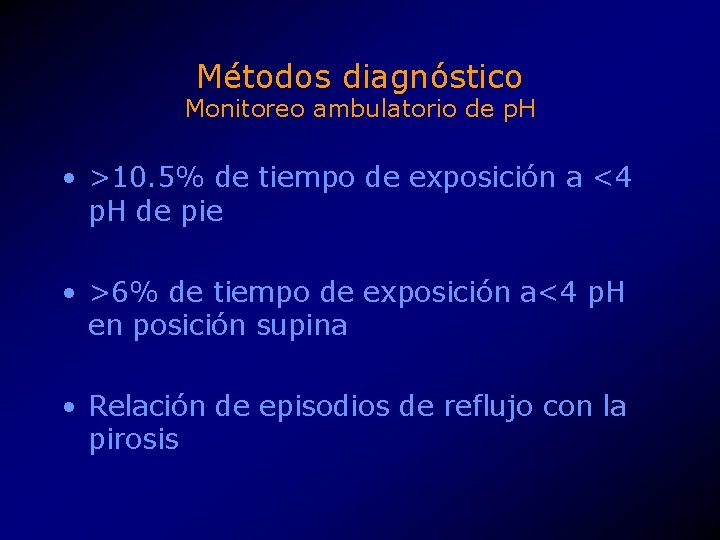 Métodos diagnóstico
Monitoreo ambulatorio de pH

• >10.5% de tiempo de exposición a <4 pH de pie

• >6% de tiempo de exposición a<4 pH en posición supina

• Relación de episodios de reflujo con la pirosis